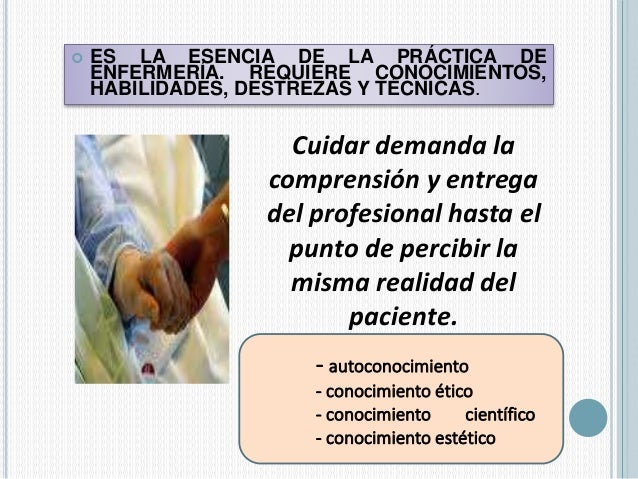 ES LA ESENCIA DE LA PRÁCTICA DE ENFERMERÍA. REQUIERE CONOCIMIENTOS, HABILIDADES, DESTREZAS Y TÉCNICAS.

Cuidar demanda la comprensión y entrega del profesional hasta el punto de percibir la misma realidad del paciente.

- autoconocimiento
- conocimiento ético
- conocimiento científico
- conocimiento estético